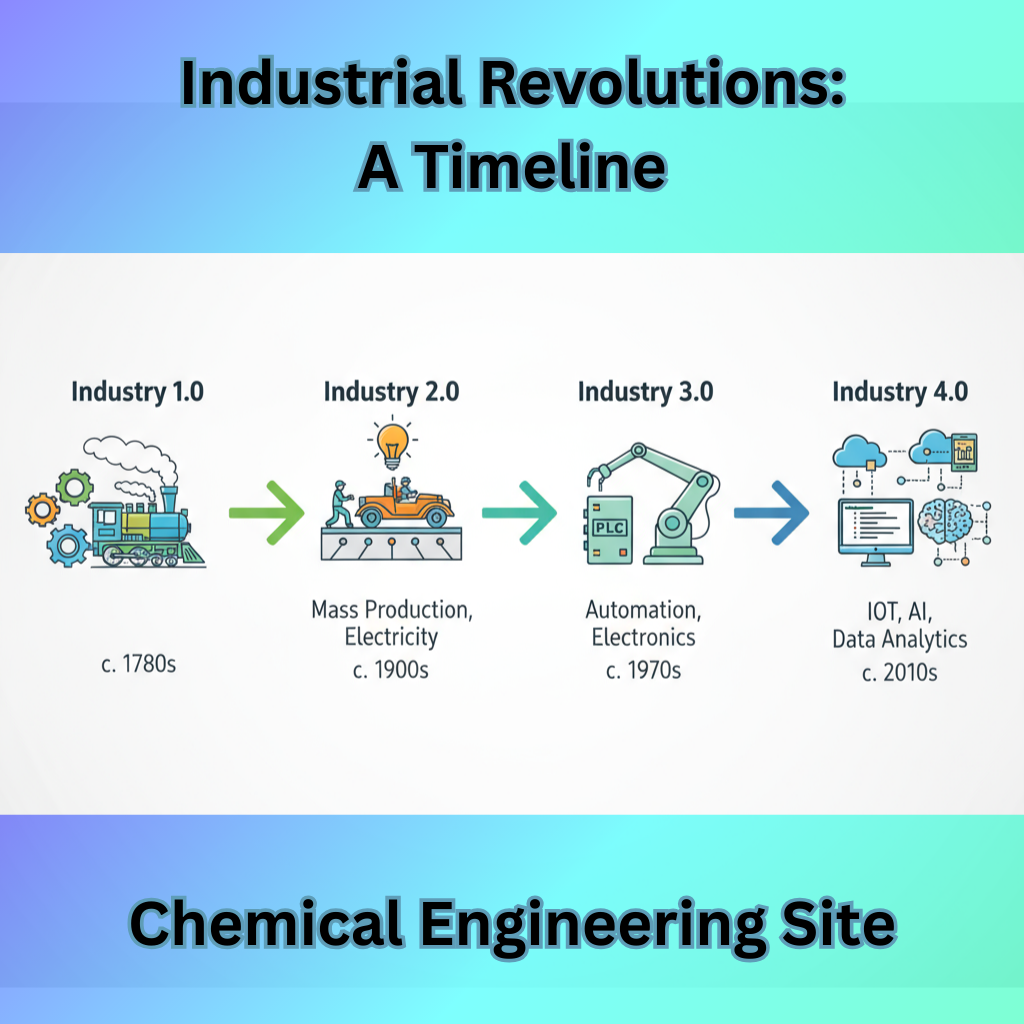 Industrial Revolutions:
A Timeline

Industry 1.0

c. 1780s

Industry 2.0

Mass Production,
Electricity
c. 1900s

Industry 3.0

PLC

Automation,
Electronics
c. 1970s

Industry 4.0

IOT, AI,
Data Analytics
c. 2010s

Chemical Engineering Site